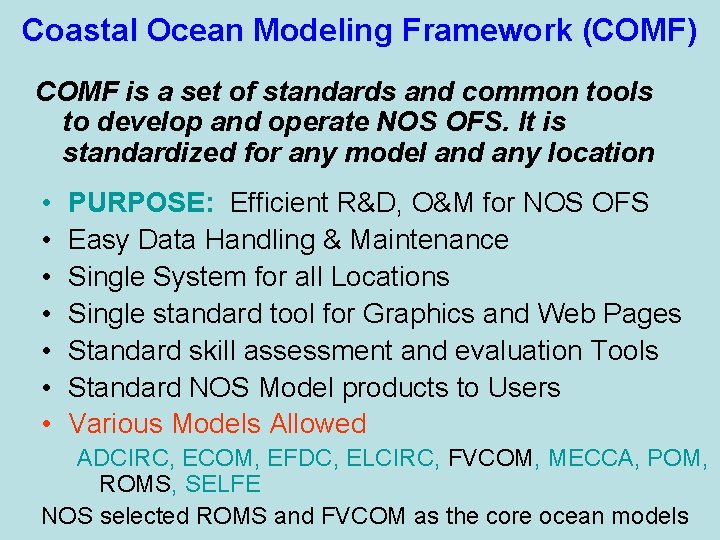 Coastal Ocean Modeling Framework (COMF)

COMF is a set of standards and common tools to develop and operate NOS OFS. It is standardized for any model and any location

• PURPOSE: Efficient R&D, O&M for NOS OFS
• Easy Data Handling & Maintenance
• Single System for all Locations
• Single standard tool for Graphics and Web Pages
• Standard skill assessment and evaluation Tools
• Standard NOS Model products to Users
• Various Models Allowed

ADCIRC, ECOM, EFDC, ELCIRC, FVCOM, MECCA, POM, ROMS, SELFE

NOS selected ROMS and FVCOM as the core ocean models